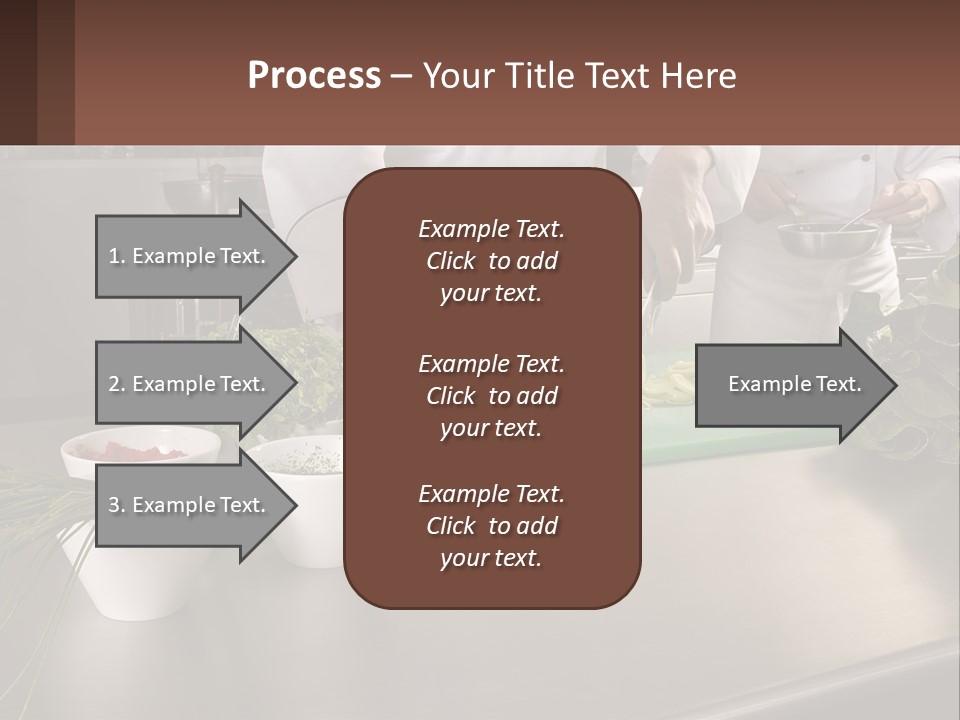 Process – Your Title Text Here

1. Example Text.

2. Example Text.

3. Example Text.

Example Text. Click to add your text.

Example Text. Click to add your text.

Example Text. Click to add your text.

Example Text.